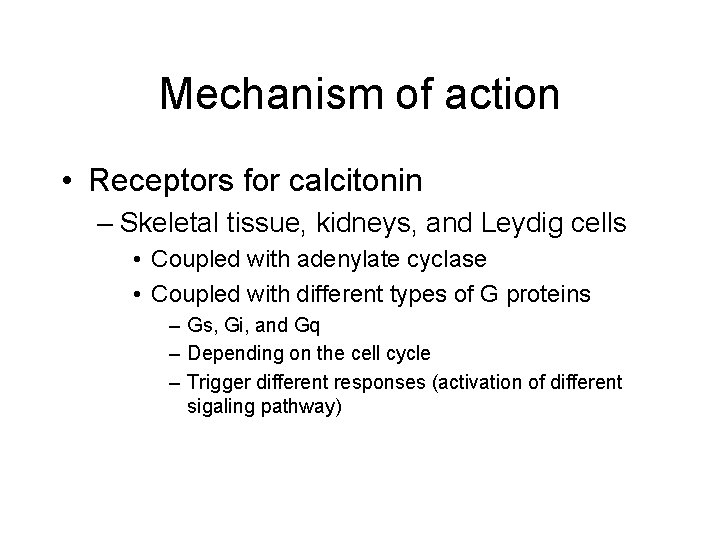 Mechanism of action

• Receptors for calcitonin
– Skeletal tissue, kidneys, and Leydig cells
• Coupled with adenylate cyclase
• Coupled with different types of G proteins
– Gs, Gi, and Gq
– Depending on the cell cycle
– Trigger different responses (activation of different sigaling pathway)